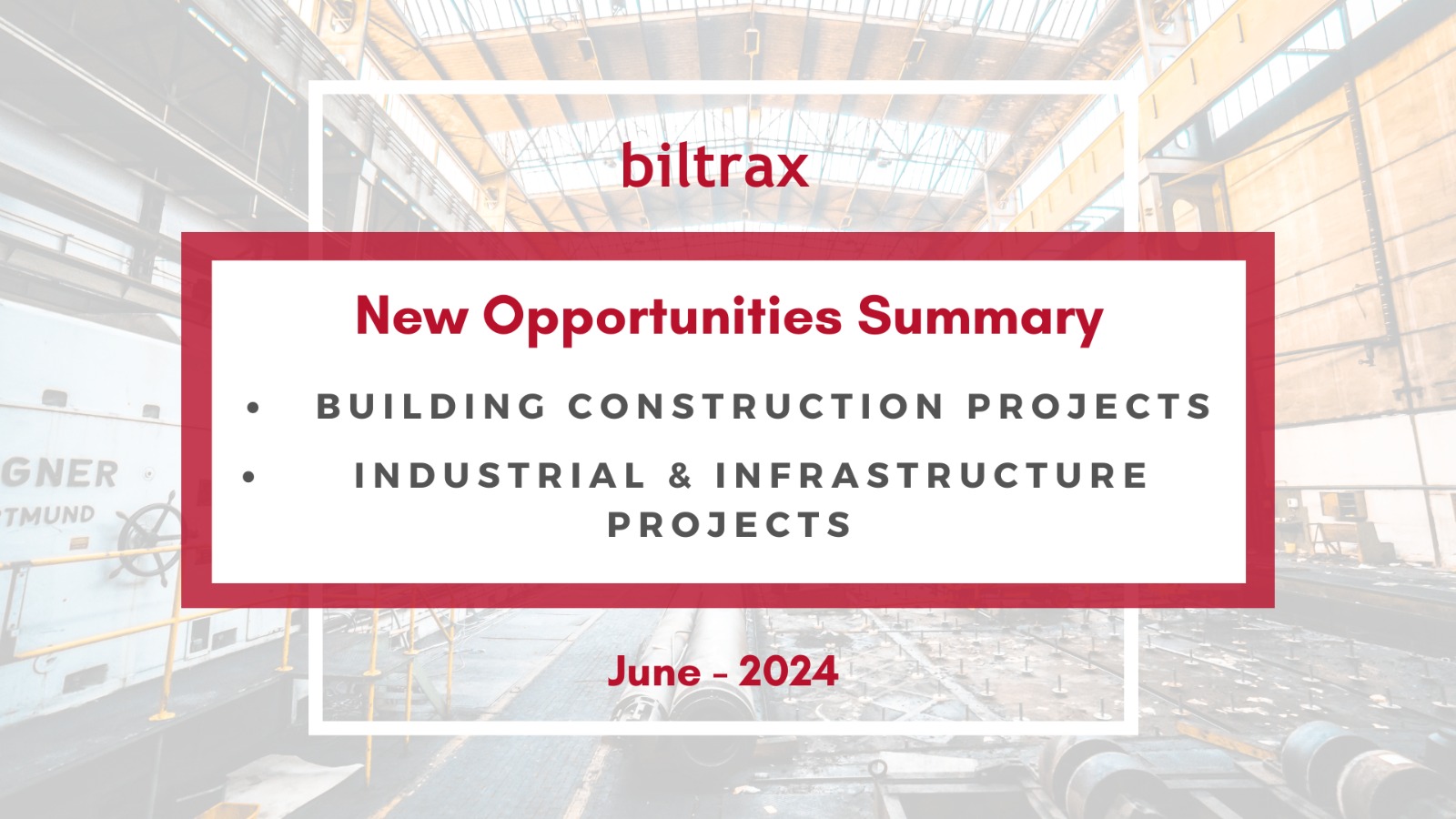 biltrax

New Opportunities Summary

• BUILDING CONSTRUCTION PROJECTS
• INDUSTRIAL & INFRASTRUCTURE PROJECTS

June - 2024

GNER
TMUND